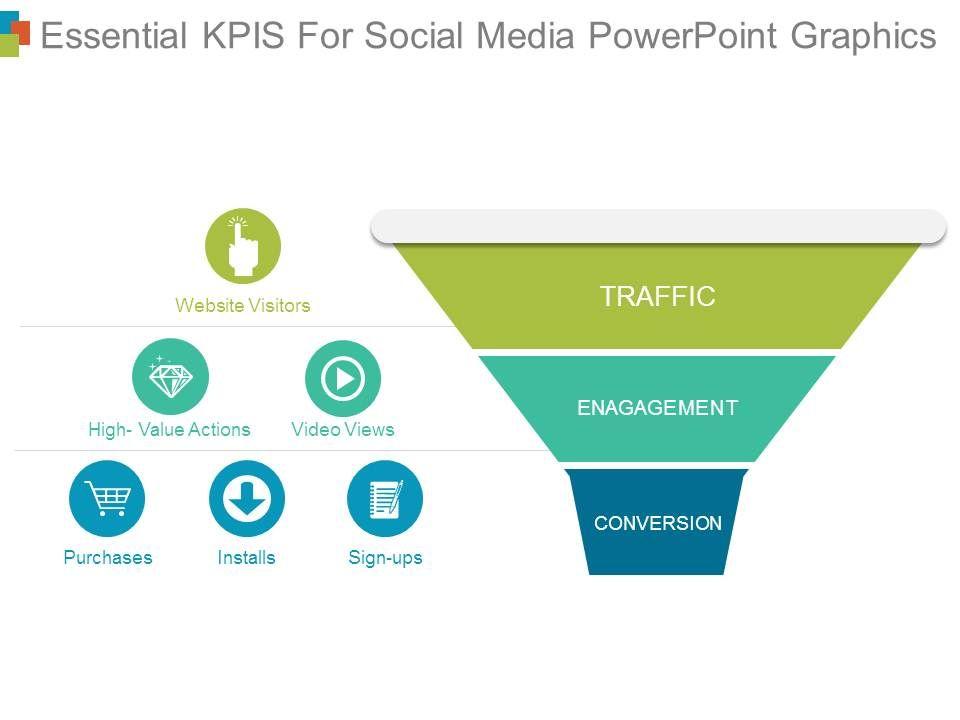 Essential KPIS For Social Media PowerPoint Graphics

Website Visitors

High- Value Actions

Video Views

Purchases

Installs

Sign-ups

TRAFFIC

ENAGAGEMENT

CONVERSION